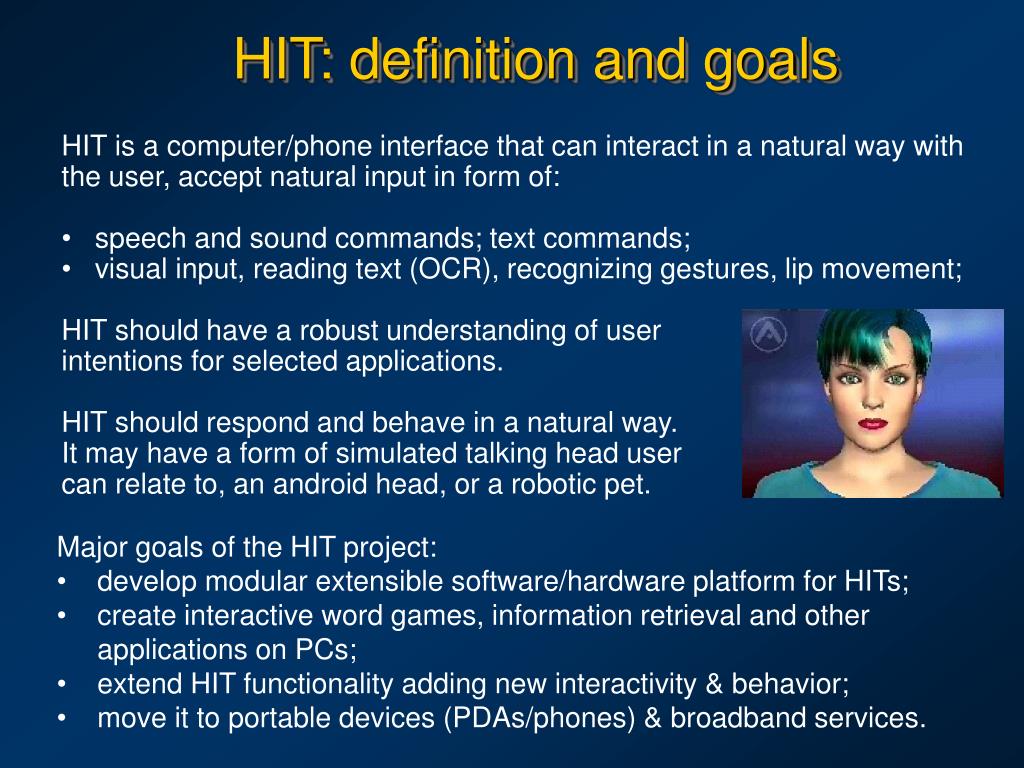 HIT: definition and goals

HIT is a computer/phone interface that can interact in a natural way with the user, accept natural input in form of:

• speech and sound commands; text commands;
• visual input, reading text (OCR), recognizing gestures, lip movement;

HIT should have a robust understanding of user intentions for selected applications.

HIT should respond and behave in a natural way. It may have a form of simulated talking head user can relate to, an android head, or a robotic pet.

Major goals of the HIT project:
• develop modular extensible software/hardware platform for HITs;
• create interactive word games, information retrieval and other applications on PCs;
• extend HIT functionality adding new interactivity & behavior;
• move it to portable devices (PDAs/phones) & broadband services.